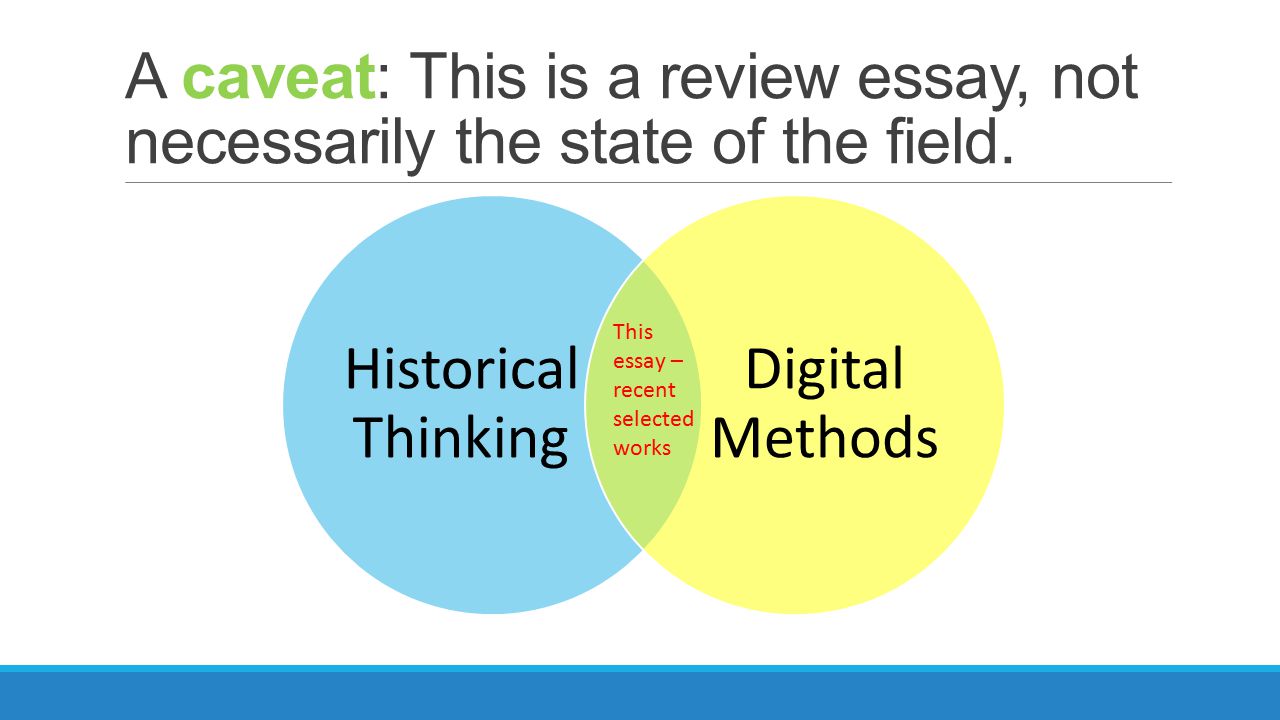 A caveat: This is a review essay, not necessarily the state of the field.

Historical Thinking

This essay – recent selected works

Digital Methods